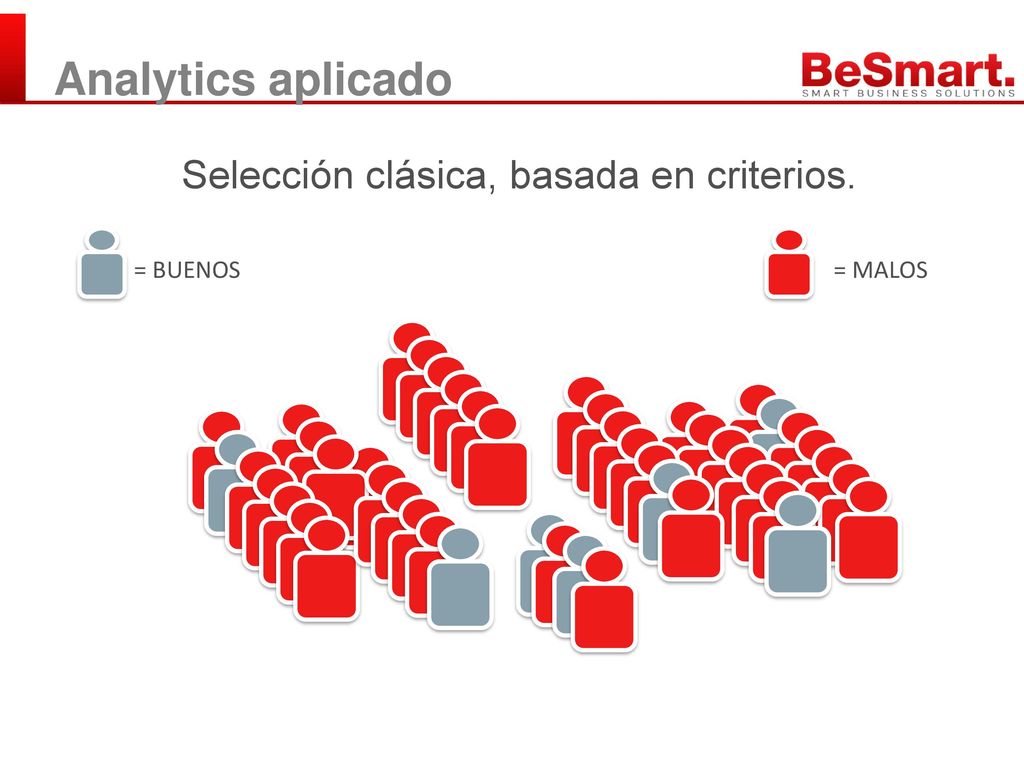 Analytics aplicado

BeSmart.
SMART BUSINESS SOLUTIONS

Selección clásica, basada en criterios.

= BUENOS

= MALOS